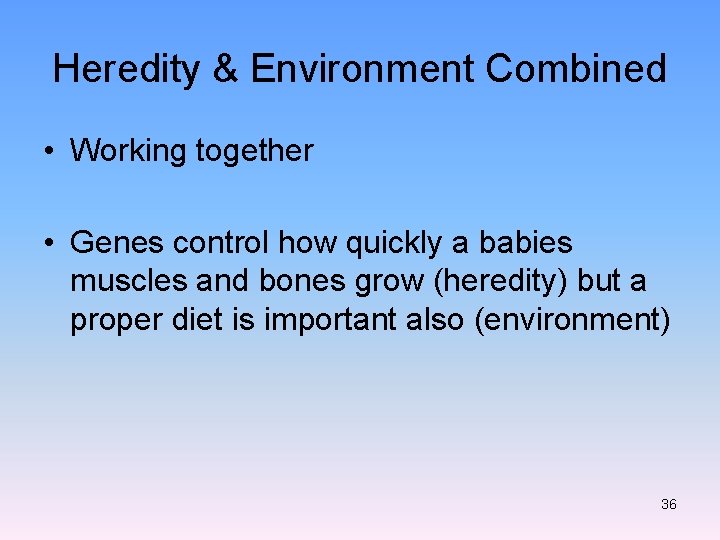 Heredity & Environment Combined

• Working together

• Genes control how quickly a babies muscles and bones grow (heredity) but a proper diet is important also (environment)

36